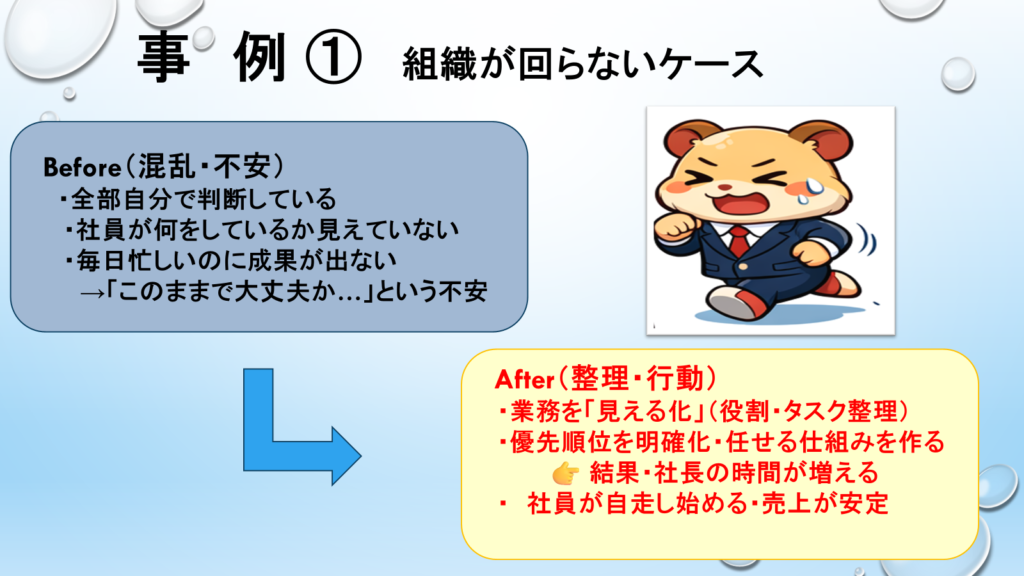 事 例 ① 組織が回らないケース

Before（混乱・不安）
・全部自分で判断している
・社員が何をしているか見えていない
・毎日忙しいのに成果が出ない
→「このままで大丈夫か…」という不安

After（整理・行動）
・業務を「見える化」（役割・タスク整理）
・優先順位を明確化・任せる仕組みを作る
👉 結果・社長の時間が増える
・ 社員が自走し始める・売上が安定